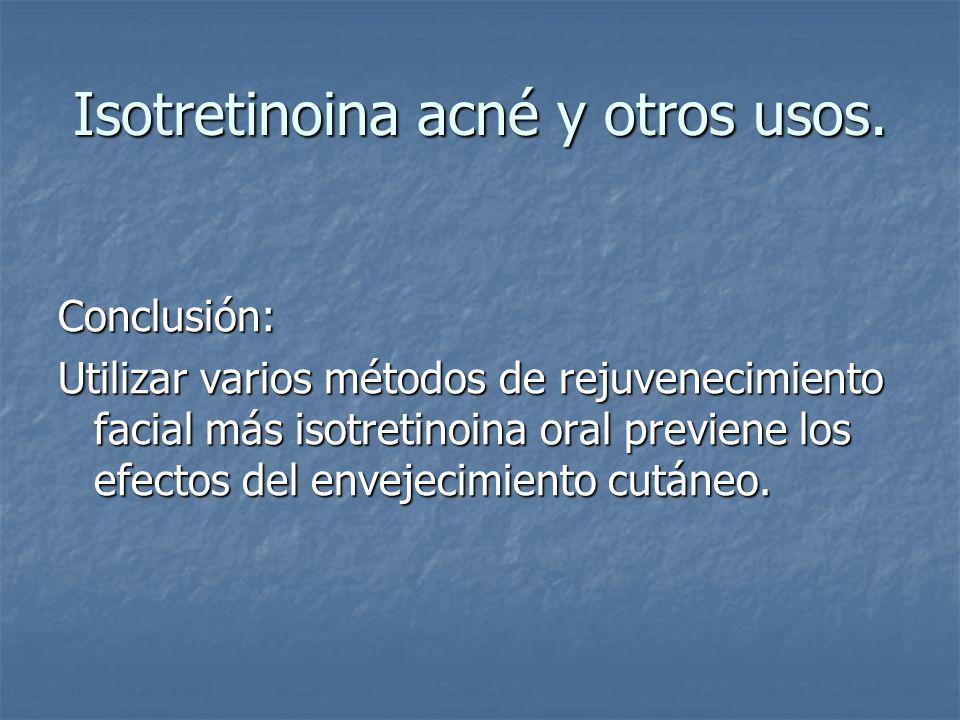 Isotretinoina acné y otros usos.

Conclusión:

Utilizar varios métodos de rejuvenecimiento facial más isotretinoina oral previene los efectos del envejecimiento cutáneo.